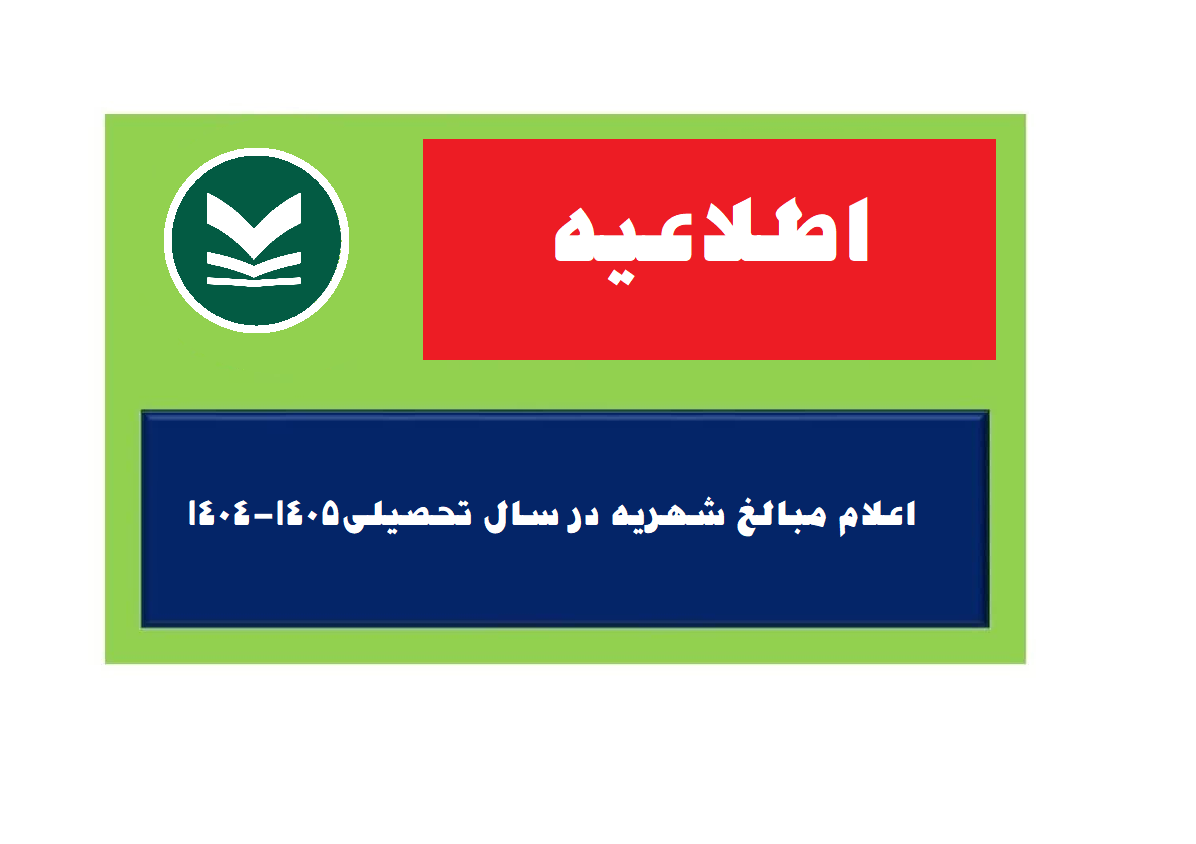 اطلاعیه

اعلام مبالغ شهریه در سال تحصیلی۱۴۰۵-۱۴۰۴